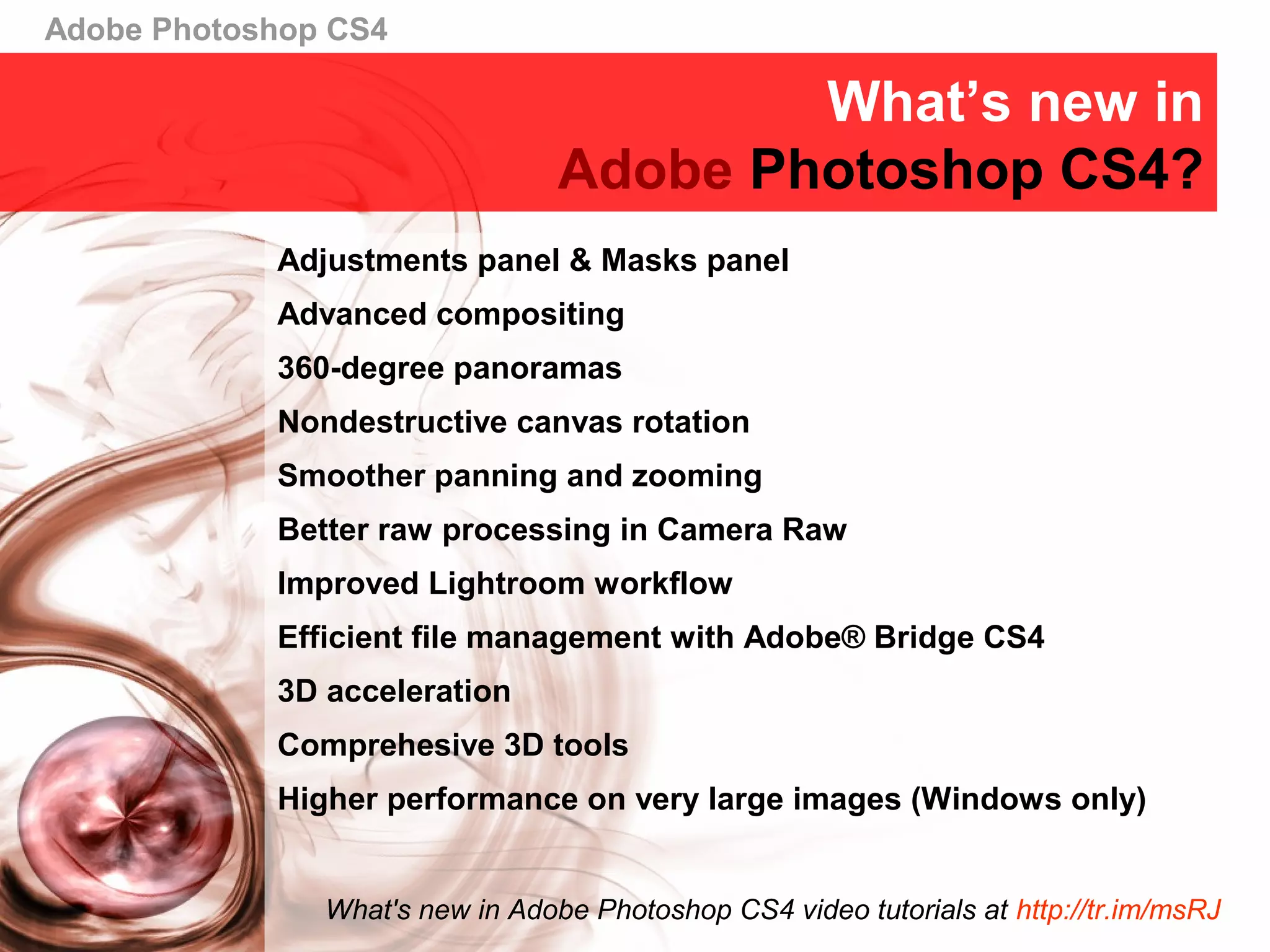 Adobe Photoshop CS4

What’s new in Adobe Photoshop CS4?

Adjustments panel & Masks panel

Advanced compositing

360-degree panoramas

Nondestructive canvas rotation

Smoother panning and zooming

Better raw processing in Camera Raw

Improved Lightroom workflow

Efficient file management with Adobe® Bridge CS4

3D acceleration

Comprehesive 3D tools

Higher performance on very large images (Windows only)

What's new in Adobe Photoshop CS4 video tutorials at http://tr.im/msRJ